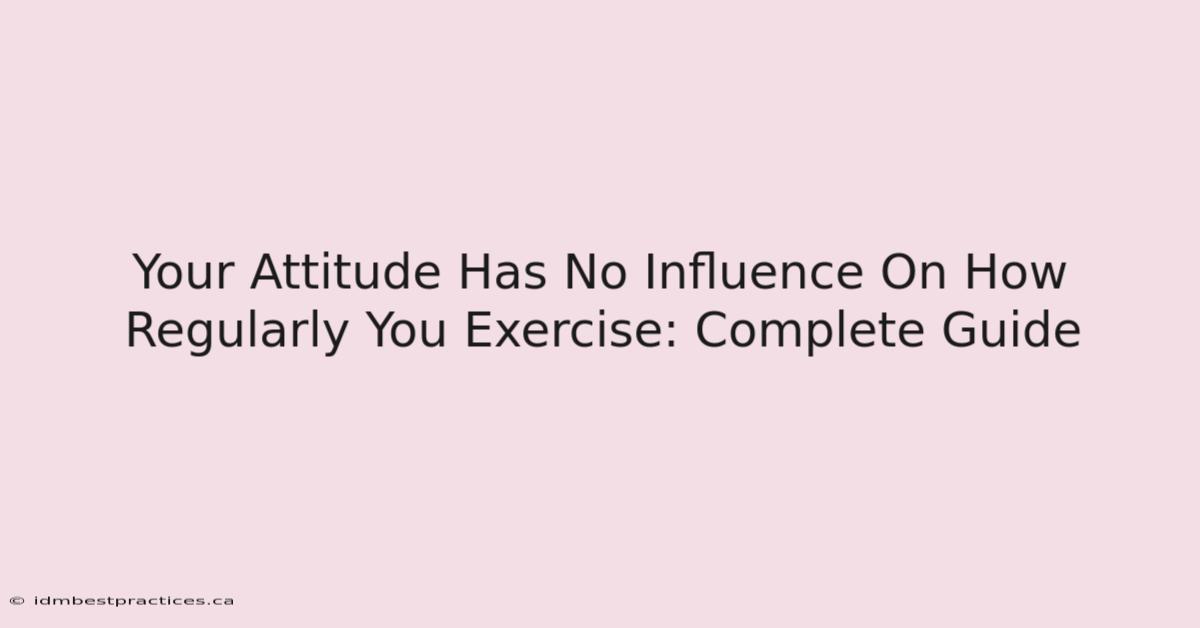 Your Attitude Has No Influence On How Regularly You Exercise: Complete Guide

© idmbestpractices.ca